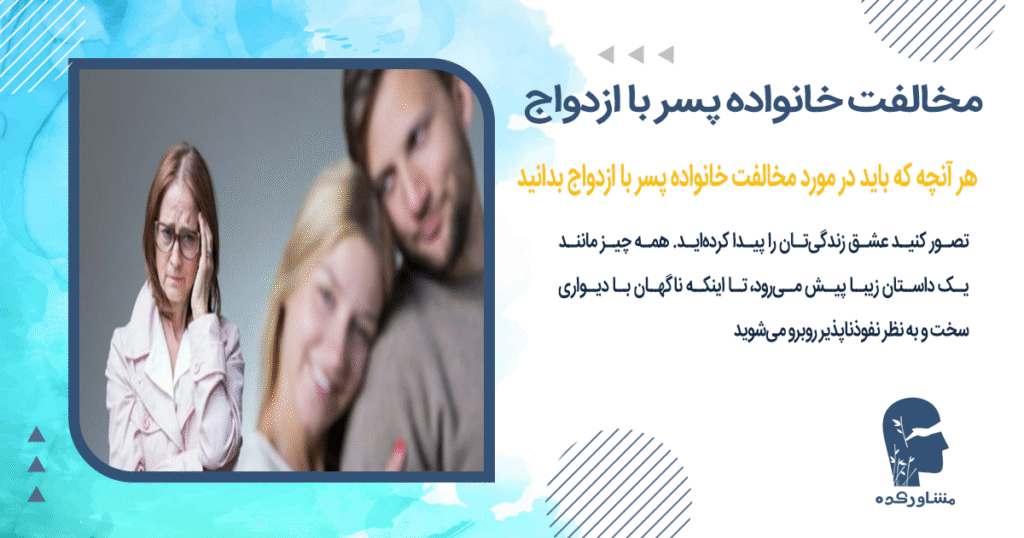 مخالفت خانواده پسر با ازدواج

هر آنچه که باید در مورد مخالفت خانواده پسر با ازدواج بدانید

تصور کنید عشق زندگی‌تان را پیدا کرده‌اید. همه چیز مانند یک داستان زیبا پیش می‌رود، تا اینکه ناگهان با دیواری سخت و به نظر نفوذناپذیر روبرو می‌شوید

مشاورکده